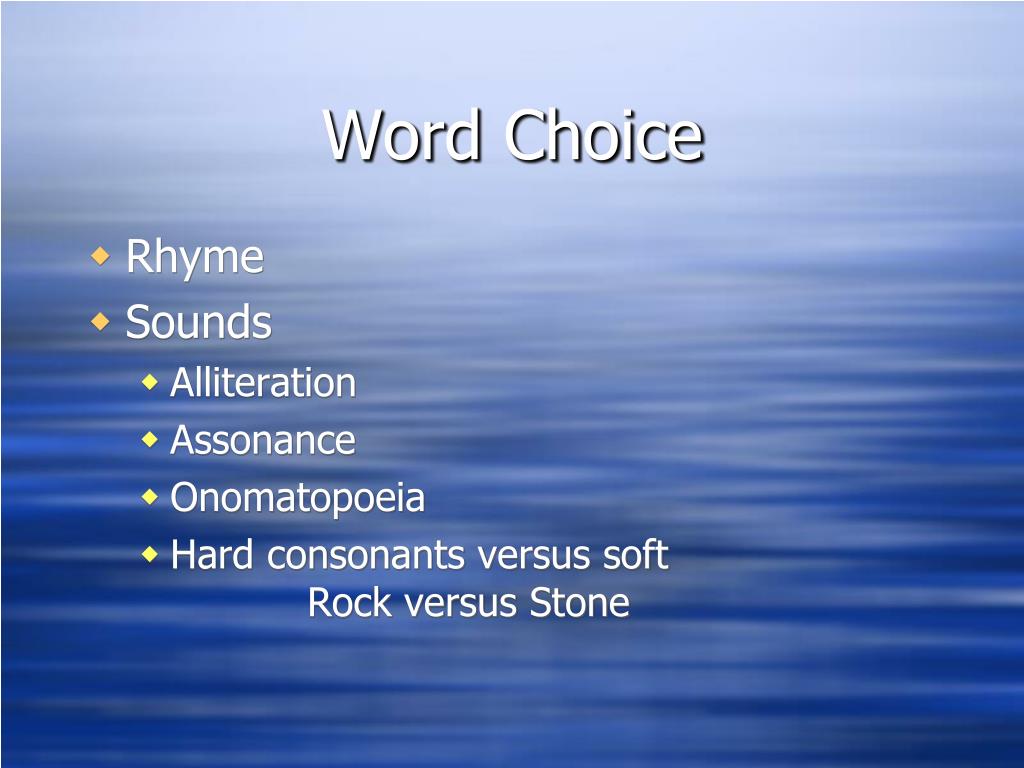 Word Choice

Rhyme
Sounds
Alliteration
Assonance
Onomatopoeia
Hard consonants versus soft
Rock versus Stone